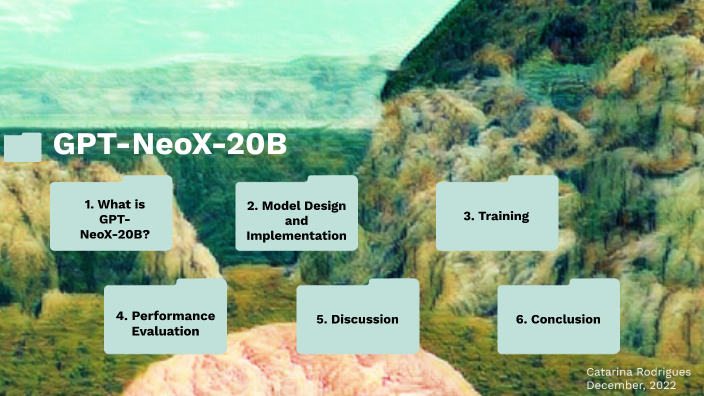 GPT-NeoX-20B

1. What is GPT-NeoX-20B?

2. Model Design and Implementation

3. Training

4. Performance Evaluation

5. Discussion

6. Conclusion

Catarina Rodrigues
December, 2022